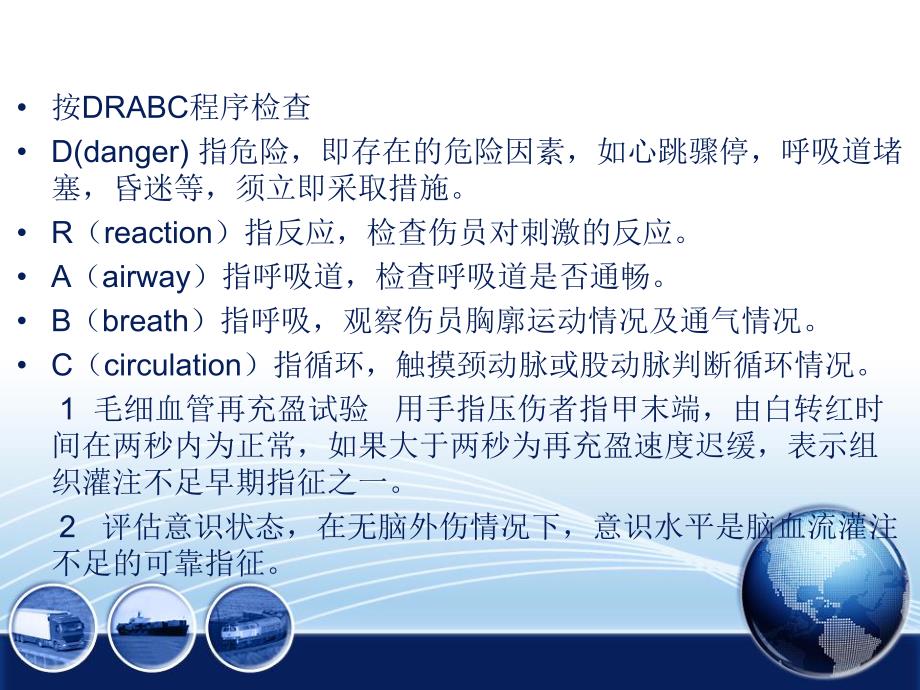 • 按DRABC程序检查

• D(danger) 指危险，即存在的危险因素，如心跳骤停，呼吸道堵塞，昏迷等，须立即采取措施。

• R（reaction）指反应，检查伤员对刺激的反应。

• A（airway）指呼吸道，检查呼吸道是否通畅。

• B（breath）指呼吸，观察伤员胸廓运动情况及通气情况。

• C（circulation）指循环，触摸颈动脉或股动脉判断循环情况。

1 毛细血管再充盈试验 用手指压伤者指甲末端，由白转红时间在两秒内为正常，如果大于两秒为再充盈速度迟缓，表示组织灌注不足早期指征之一。

2 评估意识状态，在无脑外伤情况下，意识水平是脑血流灌注不足的可靠指征。